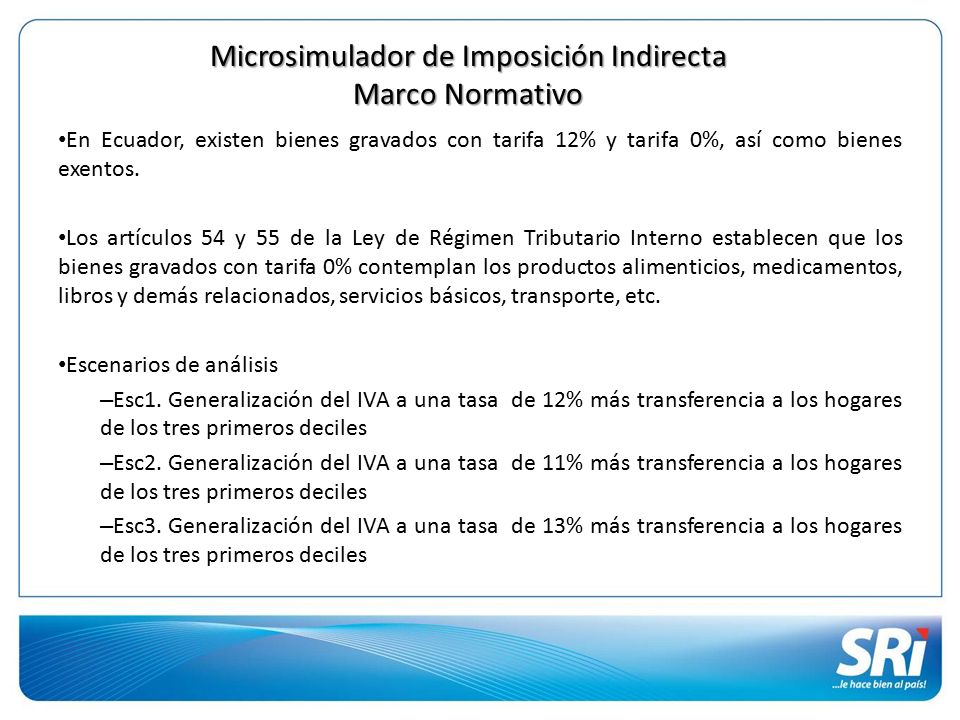 Microsimulador de Imposición Indirecta
Marco Normativo

•En Ecuador, existen bienes gravados con tarifa 12% y tarifa 0%, así como bienes exentos.

•Los artículos 54 y 55 de la Ley de Régimen Tributario Interno establecen que los bienes gravados con tarifa 0% contemplan los productos alimenticios, medicamentos, libros y demás relacionados, servicios básicos, transporte, etc.

•Escenarios de análisis

–Esc1. Generalización del IVA a una tasa de 12% más transferencia a los hogares de los tres primeros deciles

–Esc2. Generalización del IVA a una tasa de 11% más transferencia a los hogares de los tres primeros deciles

–Esc3. Generalización del IVA a una tasa de 13% más transferencia a los hogares de los tres primeros deciles

SRi
...le hace bien al país!